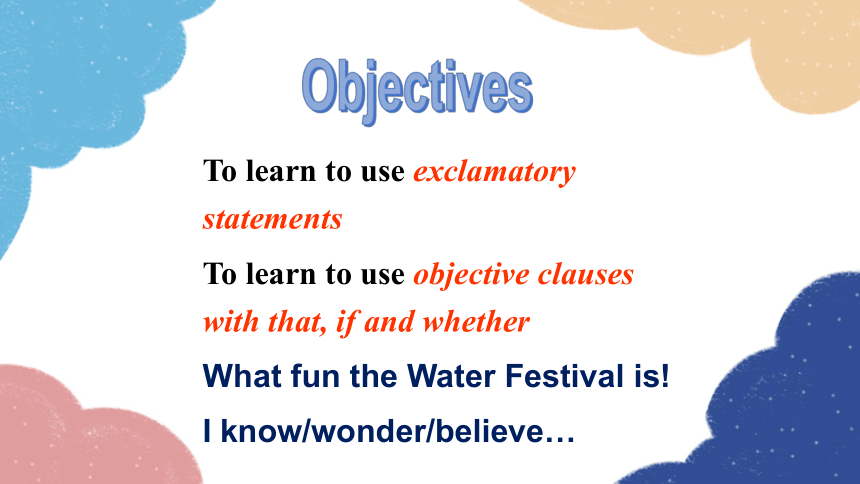 Objectives

To learn to use exclamatory statements

To learn to use objective clauses with that, if and whether

What fun the Water Festival is!

I know/wonder/believe…